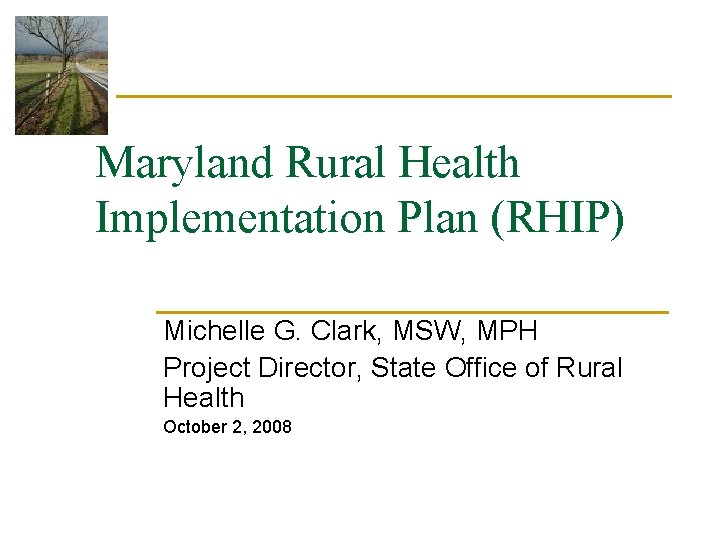 Maryland Rural Health Implementation Plan (RHIP)

Michelle G. Clark, MSW, MPH

Project Director, State Office of Rural Health

October 2, 2008